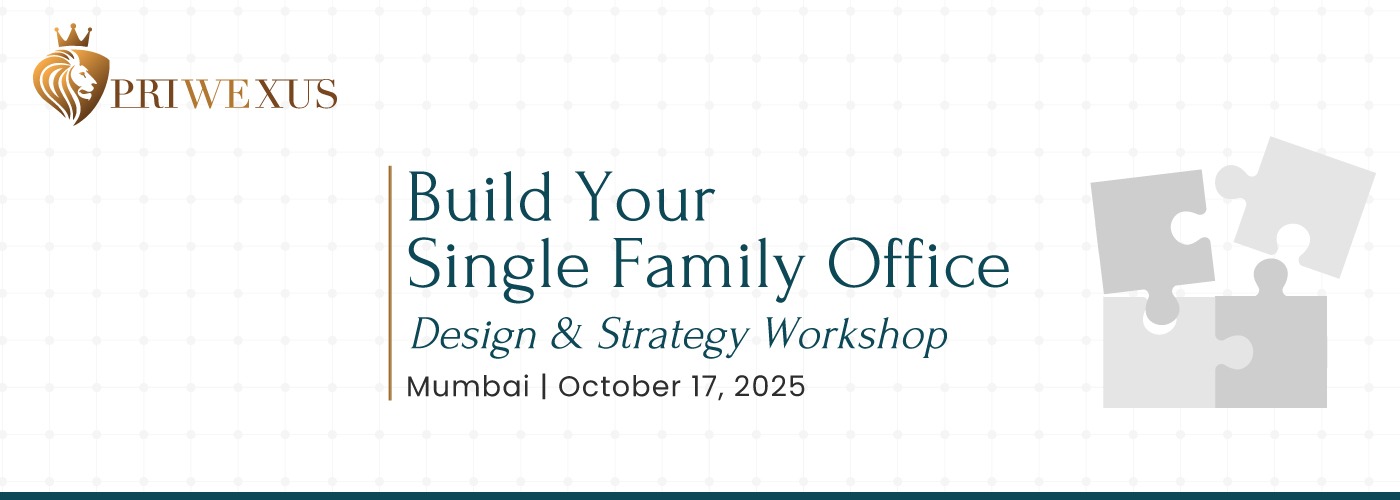 PRIWEXUS

Build Your Single Family Office

Design & Strategy Workshop

Mumbai | October 17, 2025